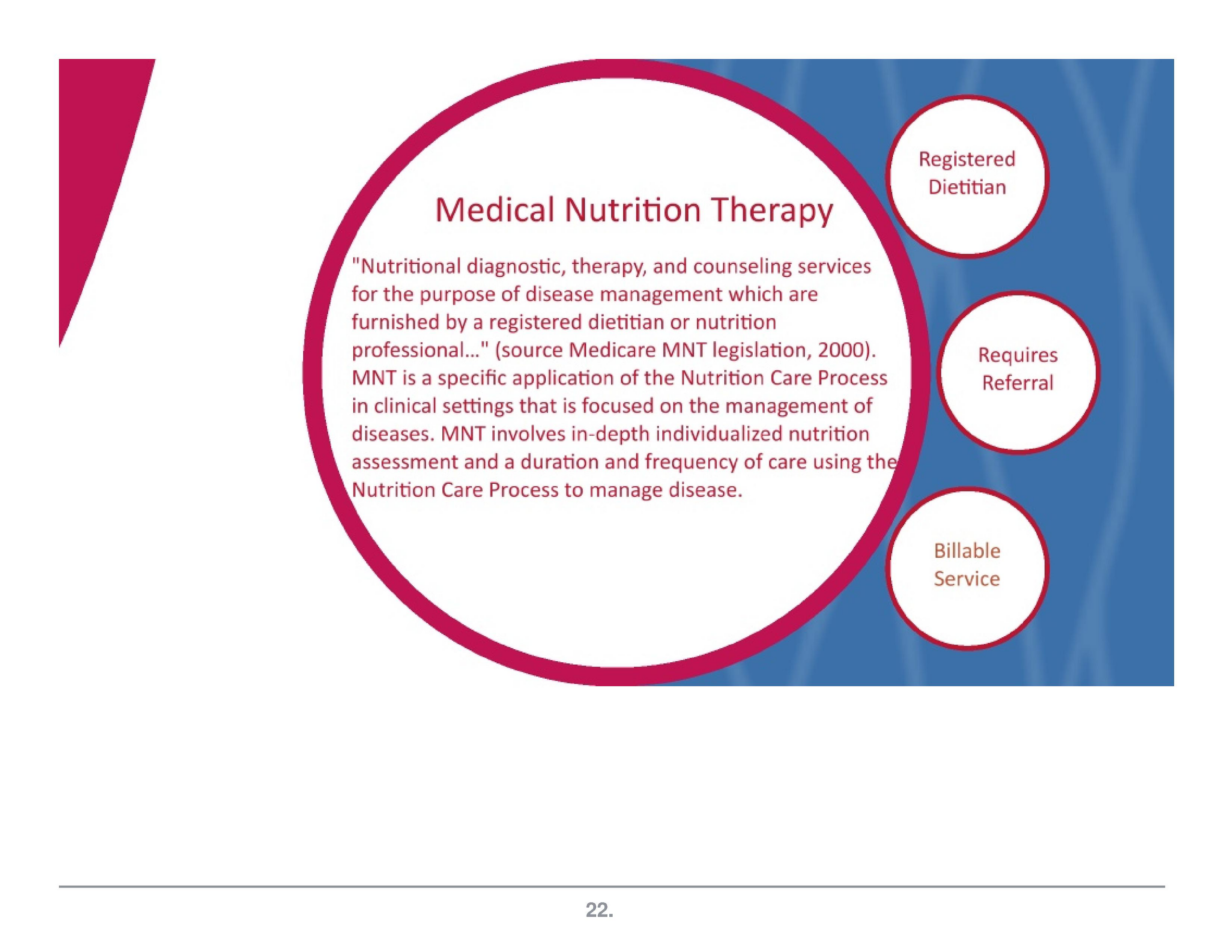 Medical Nutrition Therapy

"Nutritional diagnostic, therapy, and counseling services for the purpose of disease management which are furnished by a registered dietitian or nutrition professional..." (source Medicare MNT legislation, 2000). MNT is a specific application of the Nutrition Care Process in clinical settings that is focused on the management of diseases. MNT involves in-depth individualized nutrition assessment and a duration and frequency of care using the Nutrition Care Process to manage disease.

Registered Dietitian

Requires Referral

Billable Service

22.